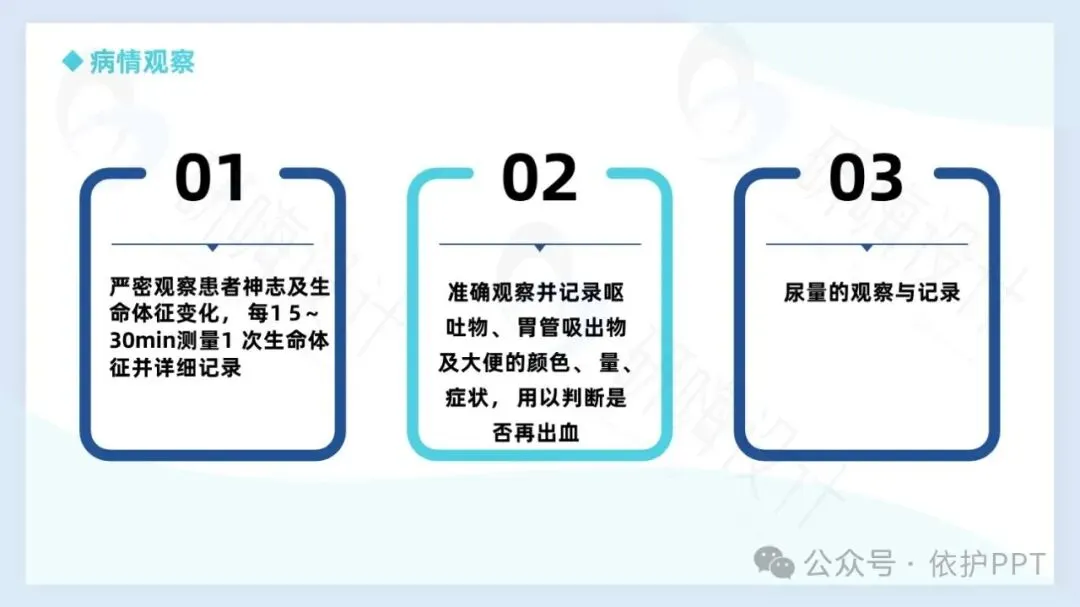 ◆ 病情观察

01

严密观察患者神志及生命体征变化，每1 5～30min测量1 次生命体征并详细记录

02

准确观察并记录呕吐物、胃管吸出物及大便的颜色、量、症状，用以判断是否再出血

03

尿量的观察与记录

公众号 · 依护PPT